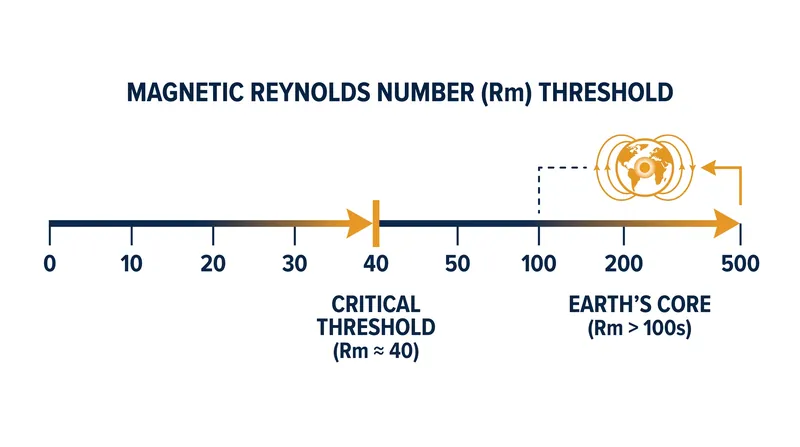 MAGNETIC REYNOLDS NUMBER (Rm) THRESHOLD

0
10
20
30
40
50
100
200
500

CRITICAL THRESHOLD (Rm ≈ 40)

EARTH'S CORE (Rm > 100s)